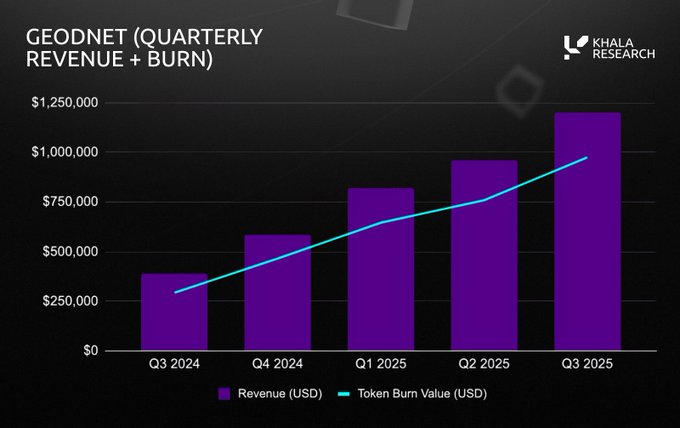 GEODNET (QUARTERLY REVENUE + BURN)

KHALA RESEARCH

$1,250,000
$1,000,000
$750,000
$500,000
$250,000
$0

Q3 2024
Q4 2024
Q1 2025
Q2 2025
Q3 2025

Revenue (USD)
Token Burn Value (USD)